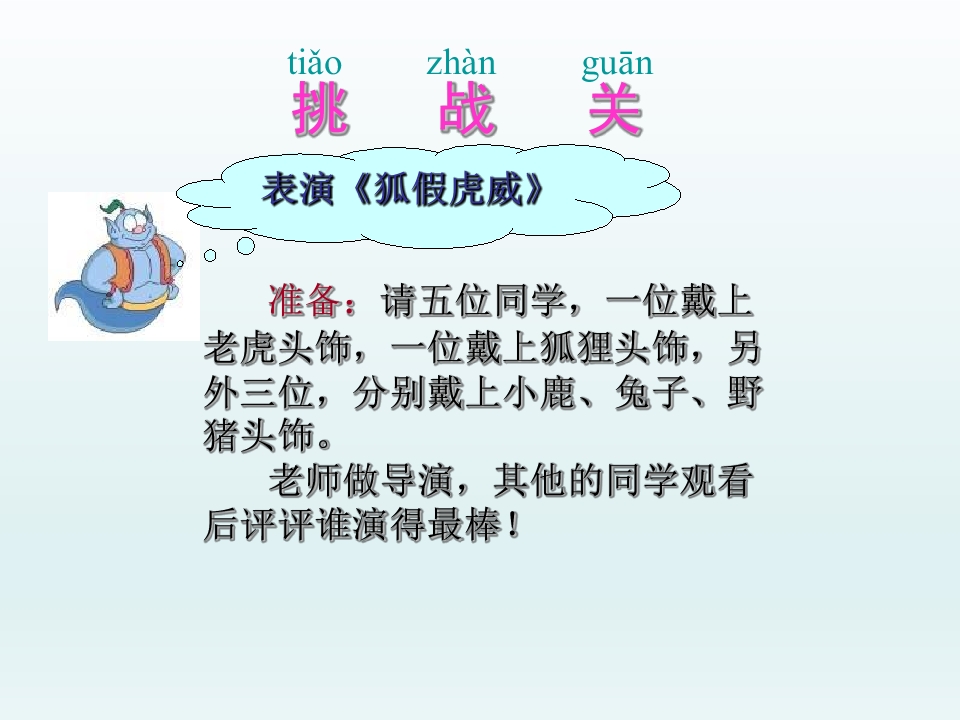 tiǎo zhàn guān
挑 战 关

表演《狐假虎威》

准备：请五位同学，一位戴上老虎头饰，一位戴上狐狸头饰，另外三位，分别戴上小鹿、兔子、野猪头饰。

老师做导演，其他的同学观看后评评谁演得最棒！